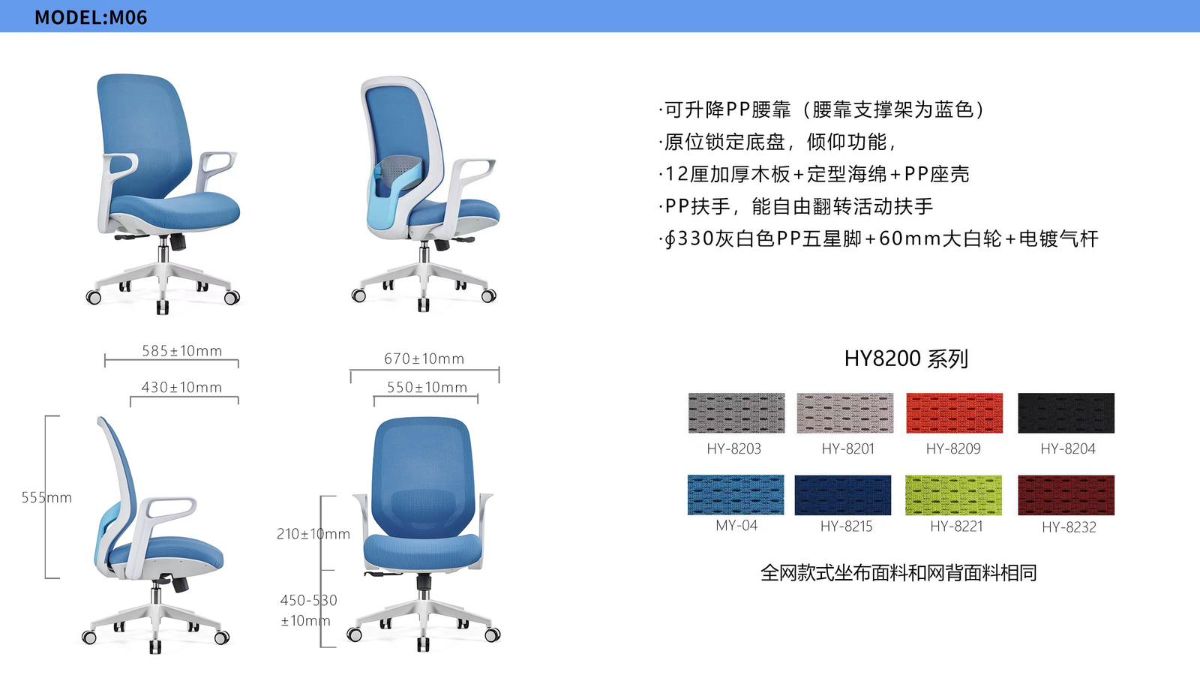 MODEL:M06

·可升降PP腰靠（腰靠支撑架为蓝色）
·原位锁定底盘，倾仰功能，
·12厘加厚木板+定型海绵+PP座壳
·PP扶手，能自由翻转活动扶手
·∮330灰白色PP五星脚+60mm大白轮+电镀气杆

585±10mm
430±10mm
555mm

670±10mm
550±10mm
210±10mm
450-530 ±10mm

HY8200 系列

HY-8203
HY-8201
HY-8209
HY-8204
MY-04
HY-8215
HY-8221
HY-8232

全网款式坐布面料和网背面料相同